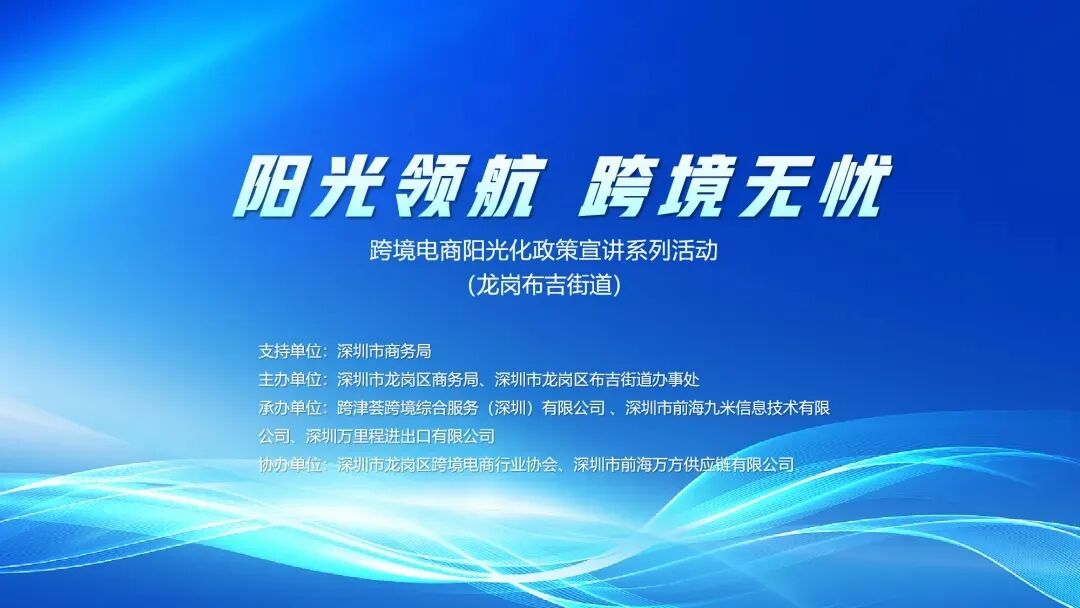 阳光领航 跨境无忧

跨境电商阳光化政策宣讲系列活动
（龙岗布吉街道）

支持单位：深圳市商务局
主办单位：深圳市龙岗区商务局、深圳市龙岗区布吉街道办事处
承办单位：跨津荟跨境综合服务（深圳）有限公司 、深圳市前海九米信息技术有限公司、深圳万里程进出口有限公司
协办单位：深圳市龙岗区跨境电商行业协会、深圳市前海万方供应链有限公司